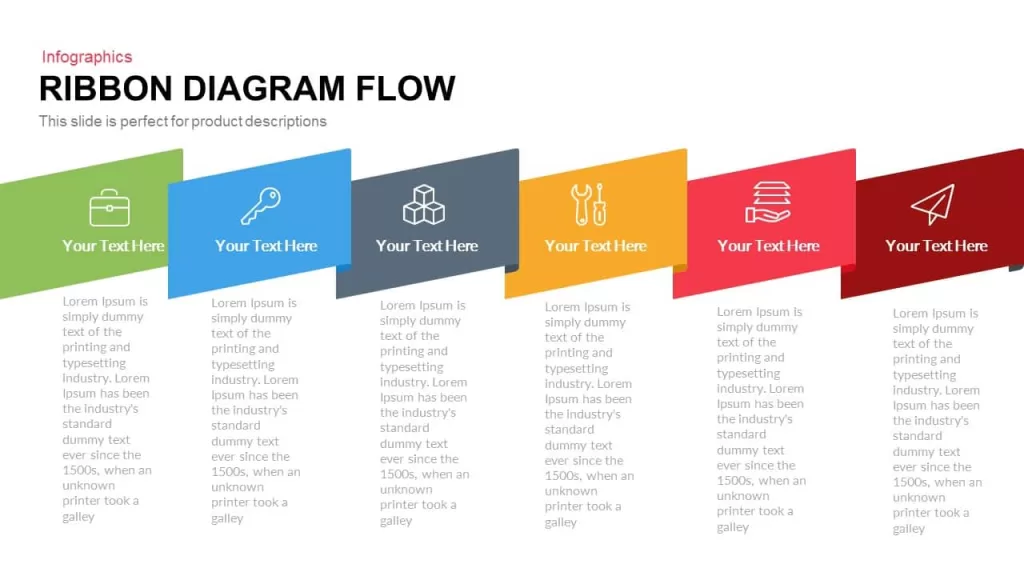 Infographics

RIBBON DIAGRAM FLOW

This slide is perfect for product descriptions

Your Text Here

Lorem Ipsum is simply dummy text of the printing and typesetting industry. Lorem Ipsum has been the industry's standard dummy text ever since the 1500s, when an unknown printer took a galley

Your Text Here

Lorem Ipsum is simply dummy text of the printing and typesetting industry. Lorem Ipsum has been the industry's standard dummy text ever since the 1500s, when an unknown printer took a galley

Your Text Here

Lorem Ipsum is simply dummy text of the printing and typesetting industry. Lorem Ipsum has been the industry's standard dummy text ever since the 1500s, when an unknown printer took a galley

Your Text Here

Lorem Ipsum is simply dummy text of the printing and typesetting industry. Lorem Ipsum has been the industry's standard dummy text ever since the 1500s, when an unknown printer took a galley

Your Text Here

Lorem Ipsum is simply dummy text of the printing and typesetting industry. Lorem Ipsum has been the industry's standard dummy text ever since the 1500s, when an unknown printer took a galley

Your Text Here

Lorem Ipsum is simply dummy text of the printing and typesetting industry. Lorem Ipsum has been the industry's standard dummy text ever since the 1500s, when an unknown printer took a galley